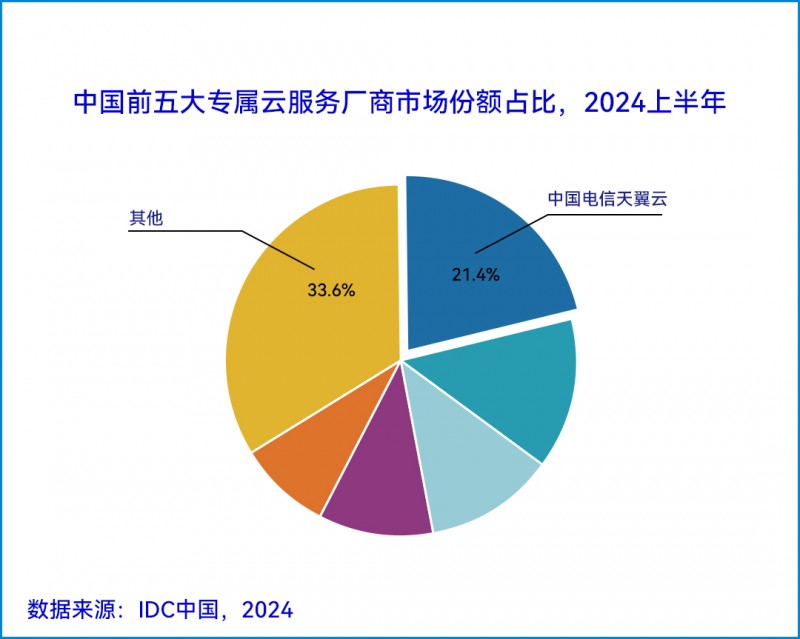 中国前五大专属云服务厂商市场份额占比，2024上半年

其他

33.6%

中国电信天翼云

21.4%

数据来源：IDC中国，2024